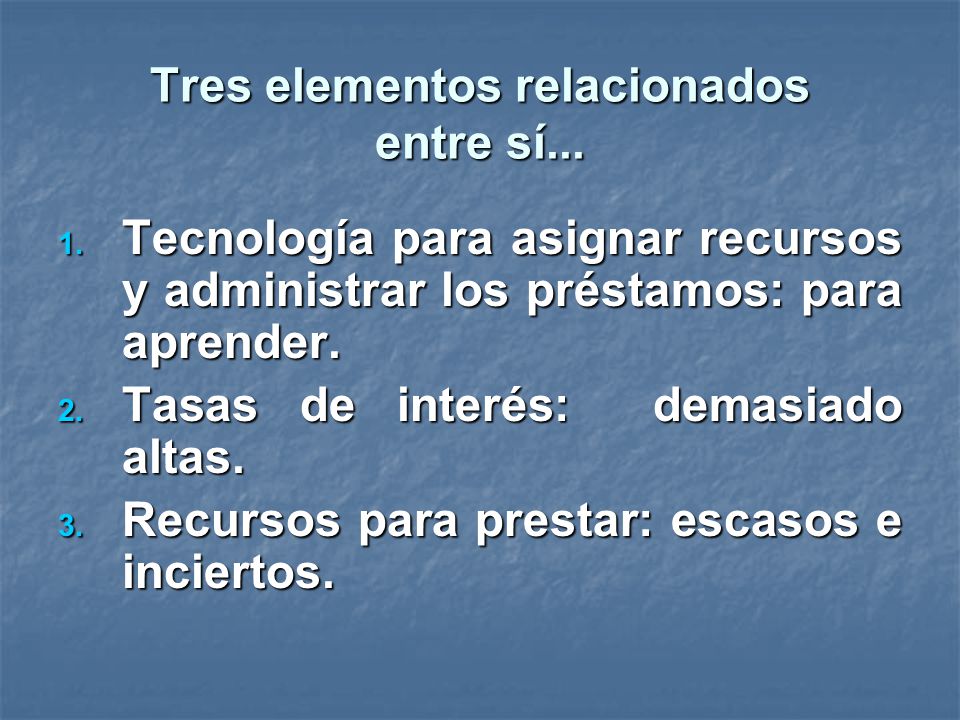 Tres elementos relacionados entre sí...

1. Tecnología para asignar recursos y administrar los préstamos: para aprender.
2. Tasas de interés: demasiado altas.
3. Recursos para prestar: escasos e inciertos.